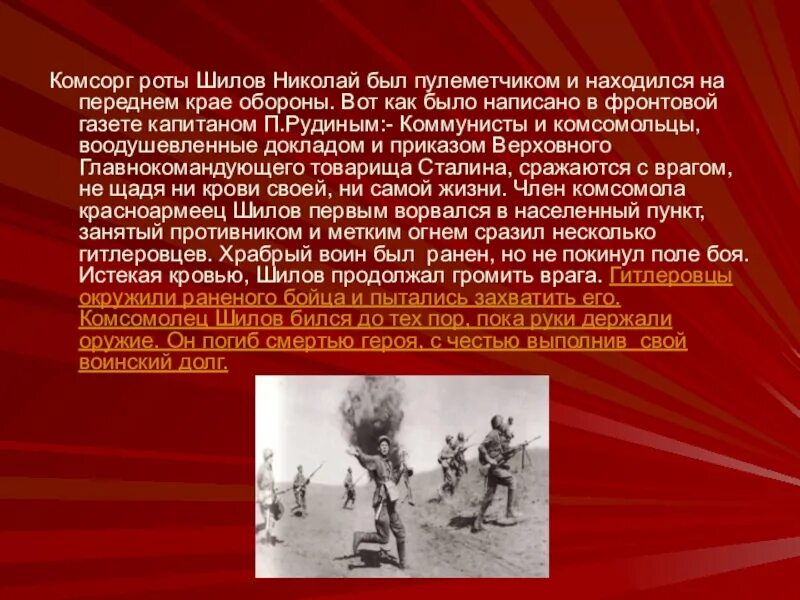 Комсорг роты Шилов Николай был пулеметчиком и находился на переднем крае обороны. Вот как было написано в фронтовой газете капитаном П.Рудиным:- Коммунисты и комсомольцы, воодушевленные докладом и приказом Верховного Главнокомандующего товарища Сталина, сражаются с врагом, не щадя ни крови своей, ни самой жизни. Член комсомола красноармеец Шилов первым ворвался в населенный пункт, занятый противником и метким огнем сразил несколько гитлеровцев. Храбрый воин был ранен, но не покинул поле боя. Истекая кровью, Шилов продолжал громить врага. Гитлеровцы окружили раненого бойца и пытались захватить его. Комсомолец Шилов бился до тех пор, пока руки держали оружие. Он погиб смертью героя, с честью выполнив свой воинский долг.